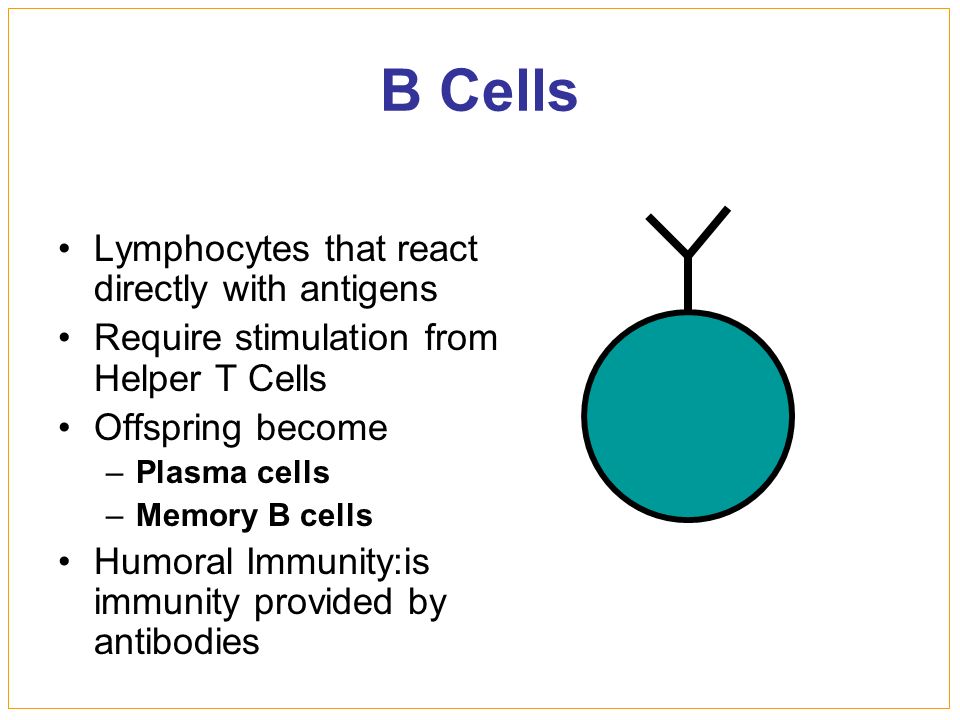 B Cells

• Lymphocytes that react directly with antigens
• Require stimulation from Helper T Cells
• Offspring become
– Plasma cells
– Memory B cells
• Humoral Immunity:is immunity provided by antibodies